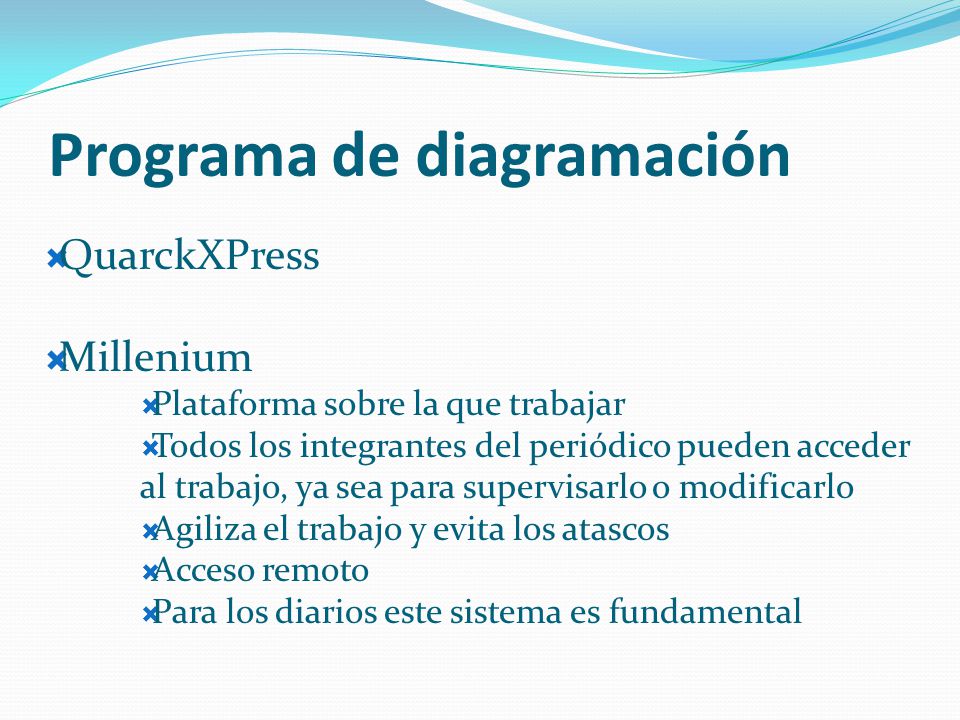 Programa de diagramación

QuarckXPress

Millenium

Plataforma sobre la que trabajar

Todos los integrantes del periódico pueden acceder al trabajo, ya sea para supervisarlo o modificarlo

Agiliza el trabajo y evita los atascos

Acceso remoto

Para los diarios este sistema es fundamental